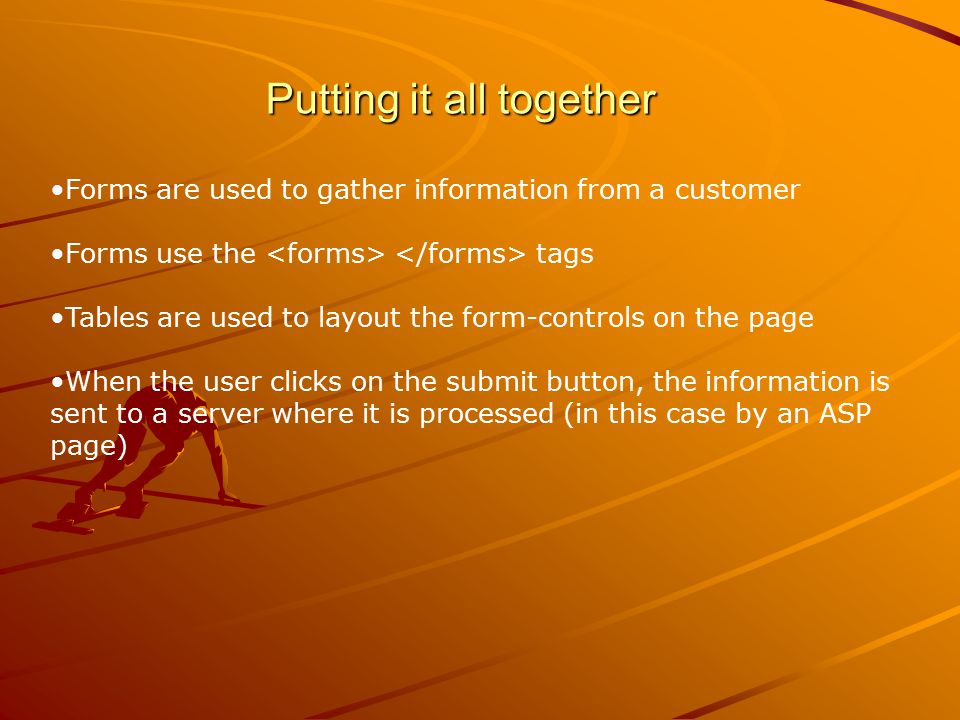 Putting it all together

•Forms are used to gather information from a customer

•Forms use the <forms> </forms> tags

•Tables are used to layout the form-controls on the page

•When the user clicks on the submit button, the information is sent to a server where it is processed (in this case by an ASP page)